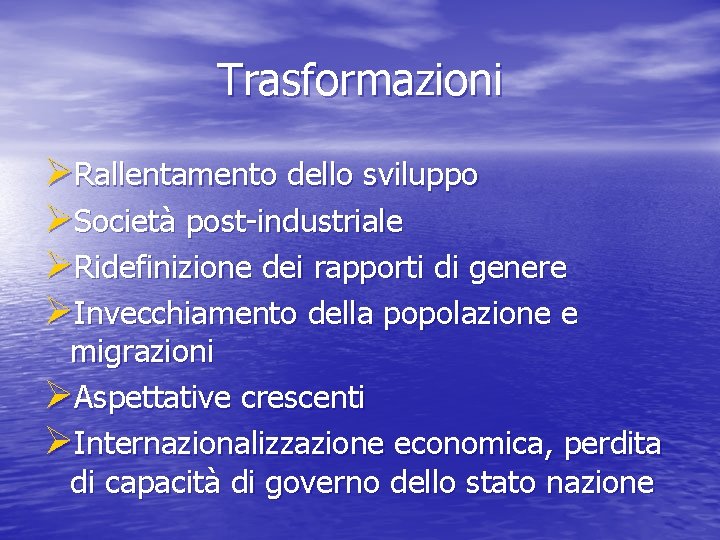 Trasformazioni

➢Rallentamento dello sviluppo
➢Società post-industriale
➢Ridefinizione dei rapporti di genere
➢Invecchiamento della popolazione e migrazioni
➢Aspettative crescenti
➢Internazionalizzazione economica, perdita di capacità di governo dello stato nazione